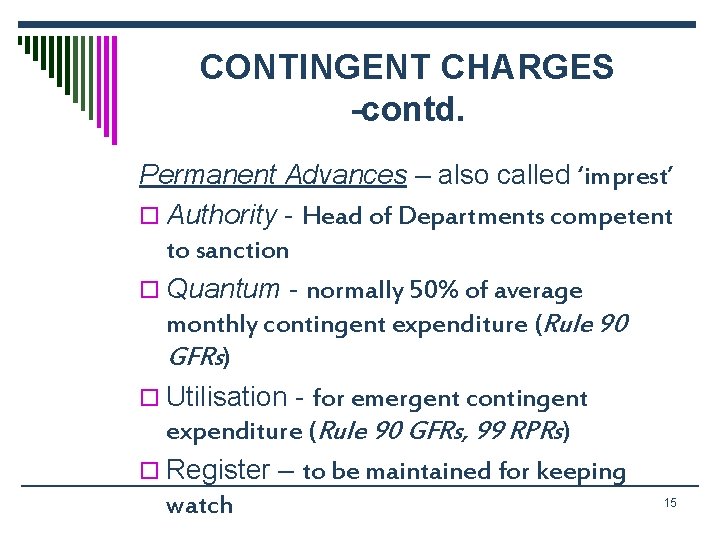 CONTINGENT CHARGES -contd.

Permanent Advances – also called 'imprest'

☐ Authority - Head of Departments competent to sanction

☐ Quantum - normally 50% of average monthly contingent expenditure (Rule 90 GFRs)

☐ Utilisation - for emergent contingent expenditure (Rule 90 GFRs, 99 RPRs)

☐ Register – to be maintained for keeping watch

15